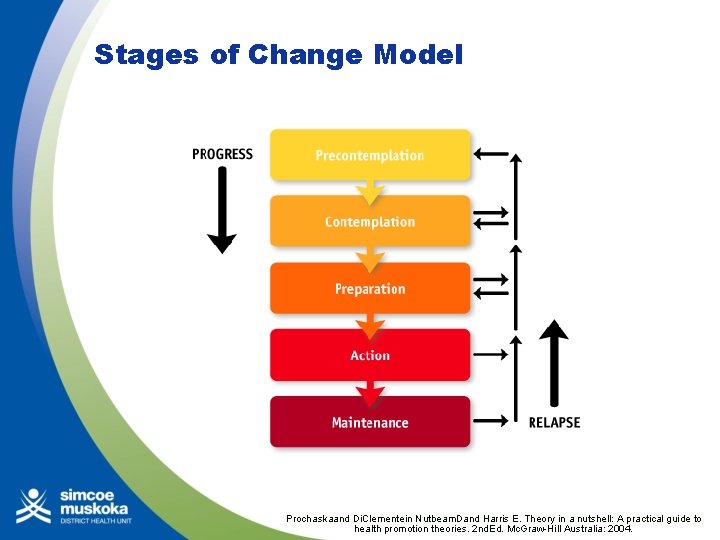 Stages of Change Model

PROGRESS

Precontemplation

Contemplation

Preparation

Action

Maintenance

RELAPSE

simcoe muskoka DISTRICT HEALTH UNIT

Prochaskaand DiClementein NutbeamDand Harris E. Theory in a nutshell: A practical guide to health promotion theories. 2ndEd. McGraw-Hill Australia: 2004.